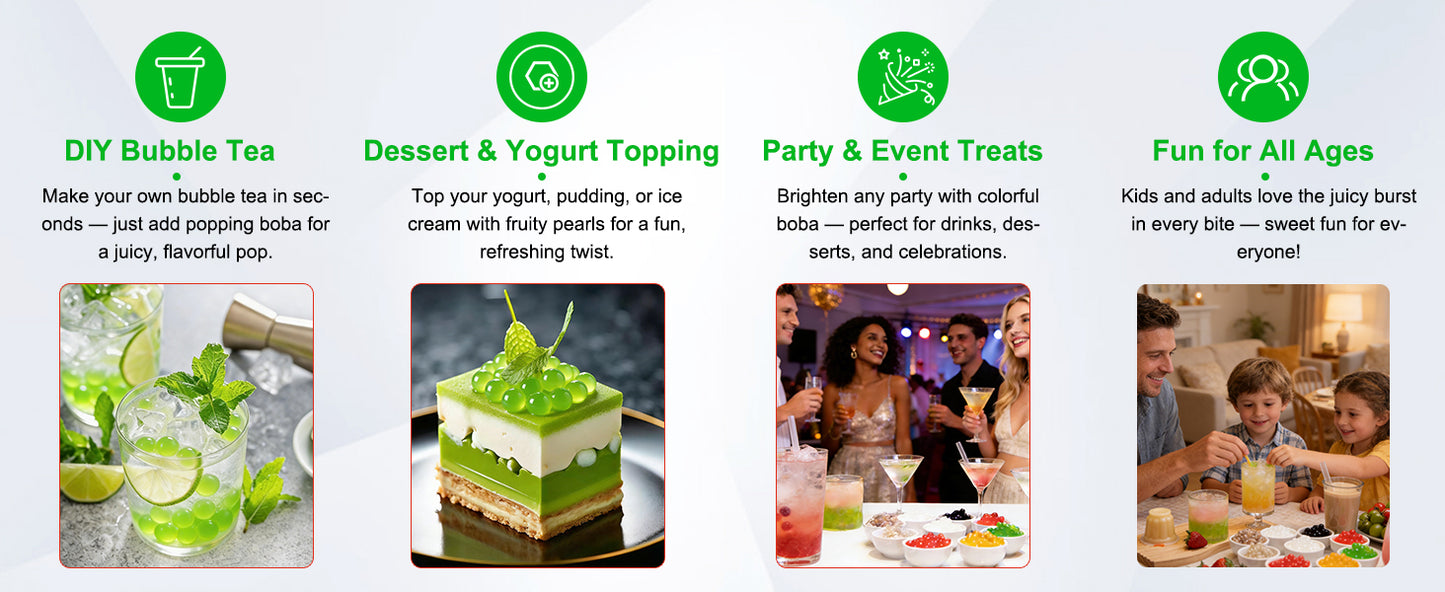 DIY Bubble Tea

Make your own bubble tea in seconds — just add popping boba for a juicy, flavorful pop.

Dessert & Yogurt Topping

Top your yogurt, pudding, or ice cream with fruity pearls for a fun, refreshing twist.

Party & Event Treats

Brighten any party with colorful boba — perfect for drinks, desserts, and celebrations.

Fun for All Ages

Kids and adults love the juicy burst in every bite — sweet fun for everyone!